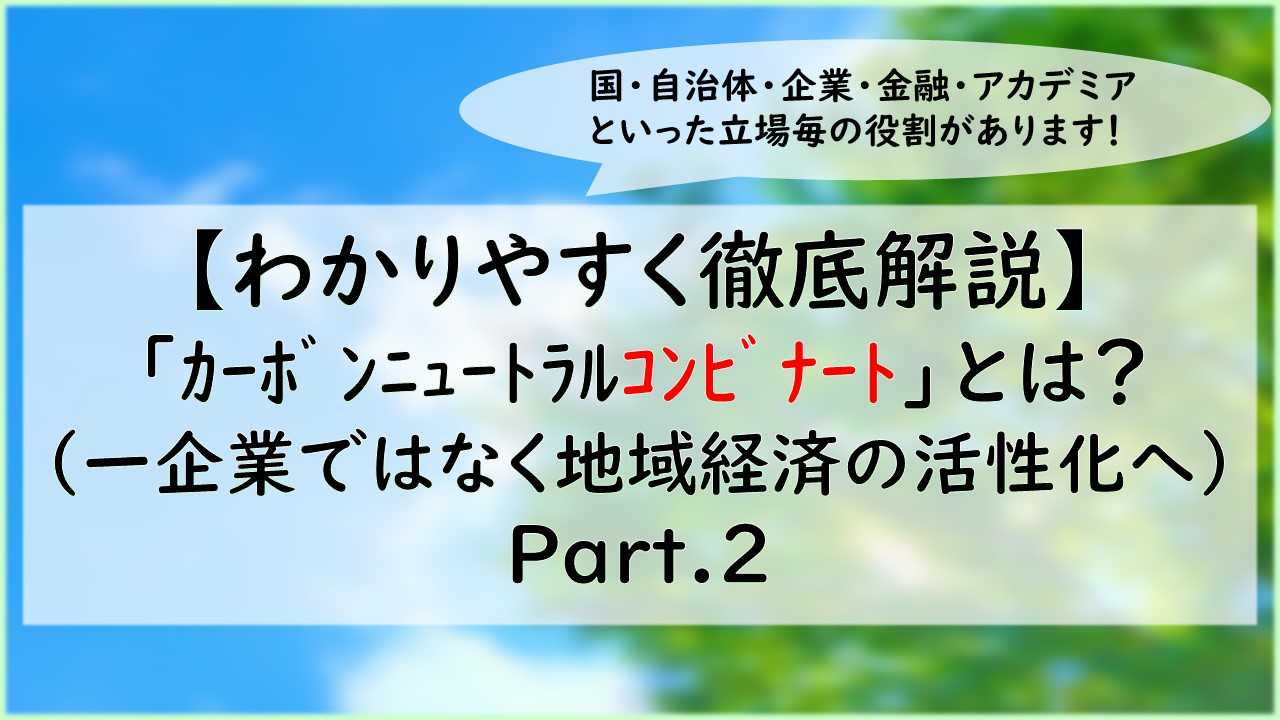 国・自治体・企業・金融・アカデミア
といった立場毎の役割があります！

【わかりやすく徹底解説】
「カーボンニュートラルコンビナート」とは？
（一企業ではなく地域経済の活性化へ）
Part.2